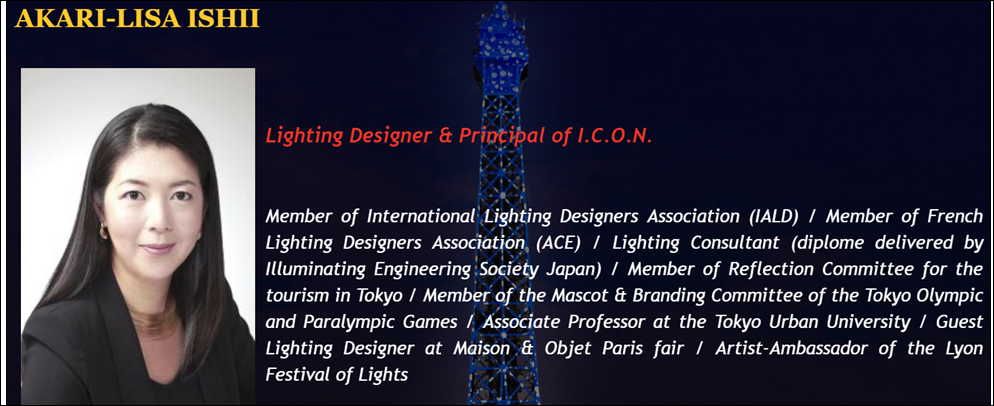 AKARI-LISA ISHII

Lighting Designer & Principal of I.C.O.N.

Member of International Lighting Designers Association (IALD) / Member of French Lighting Designers Association (ACE) / Lighting Consultant (diplome delivered by Illuminating Engineering Society Japan) / Member of Reflection Committee for the tourism in Tokyo / Member of the Mascot & Branding Committee of the Tokyo Olympic and Paralympic Games / Associate Professor at the Tokyo Urban University / Guest Lighting Designer at Maison & Objet Paris fair / Artist-Ambassador of the Lyon Festival of Lights